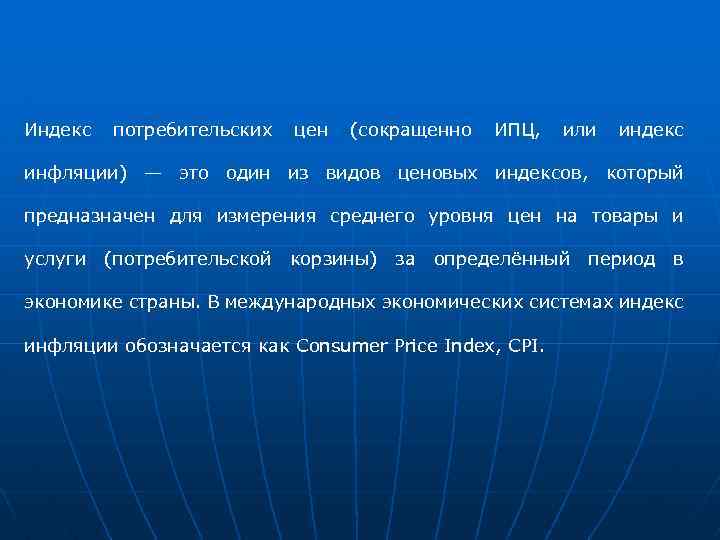 Индекс потребительских цен (сокращенно ИПЦ, или индекс инфляции) — это один из видов ценовых индексов, который предназначен для измерения среднего уровня цен на товары и услуги (потребительской корзины) за определённый период в экономике страны. В международных экономических системах индекс инфляции обозначается как Consumer Price Index, CPI.